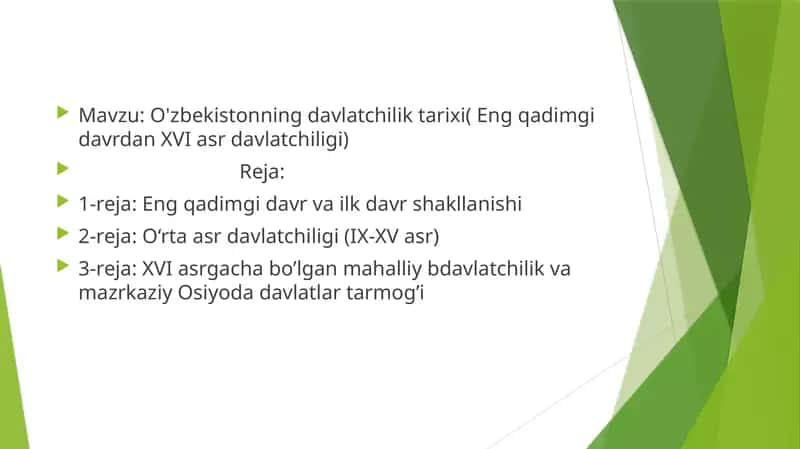 Mavzu: O'zbekistonning davlatchilik tarixi( Eng qadimgi davrdan XVI asr davlatchiligi)

Reja:

1-reja: Eng qadimgi davr va ilk davr shakllanishi

2-reja: O‘rta asr davlatchiligi (IX-XV asr)

3-reja: XVI asrgacha bo’lgan mahalliy bdavlatchilik va mazrkaziy Osiyoda davlatlar tarmog’i